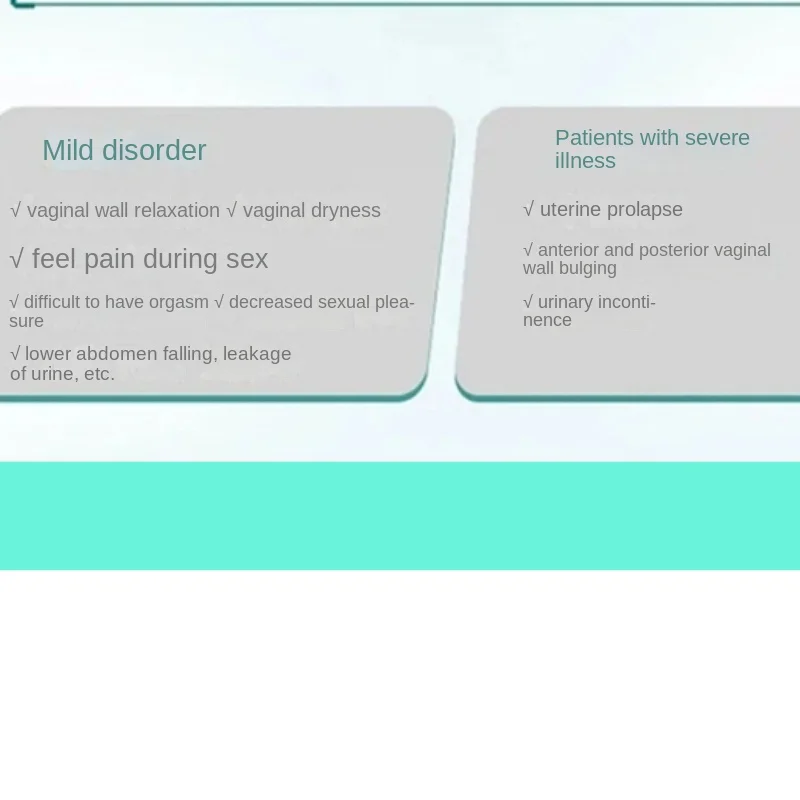 Mild disorder

√ vaginal wall relaxation √ vaginal dryness

√ feel pain during sex

√ difficult to have orgasm √ decreased sexual pleasure

√ lower abdomen falling, leakage of urine, etc.

Patients with severe illness

√ uterine prolapse

√ anterior and posterior vaginal wall bulging

√ urinary incontinence